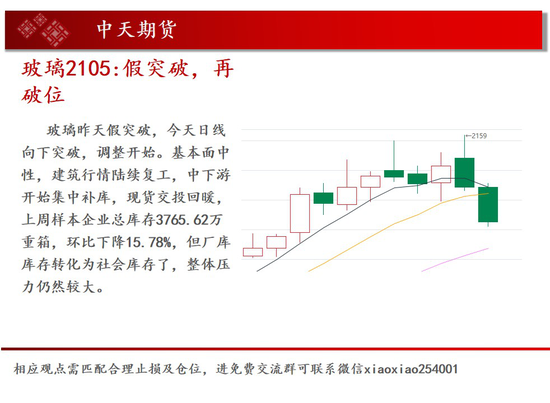 中天期货

玻璃2105:假突破，再破位

玻璃昨天假突破，今天日线向下突破，调整开始。基本面中性，建筑行情陆续复工，中下游开始集中补库，现货交投回暖，上周样本企业总库存3765.62万重箱，环比下降15.78%，但厂库库存转化为社会库存了，整体压力仍然较大。

2159

相应观点需匹配合理止损及仓位，进免费交流群可联系微信xiaoxiao254001